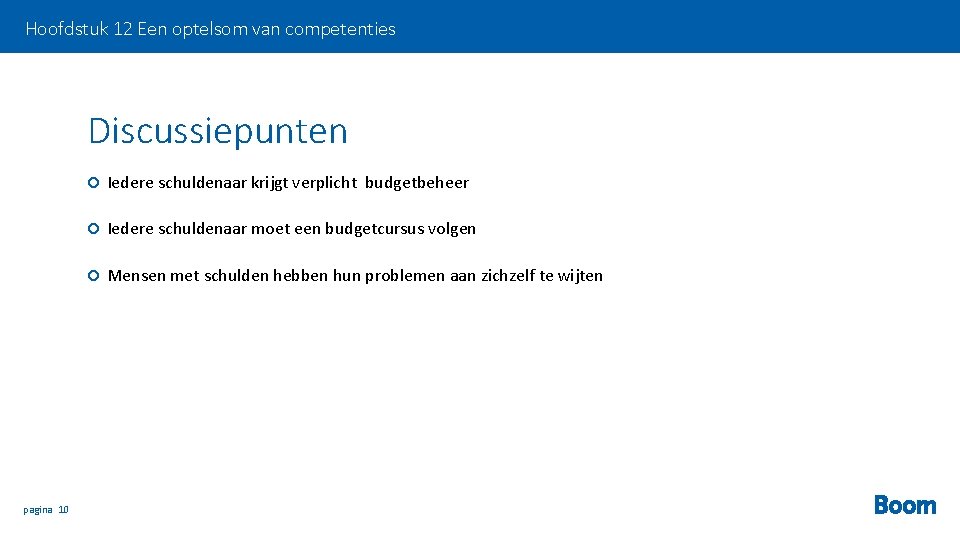 Hoofdstuk 12 Een optelsom van competenties

Discussiepunten

Iedere schuldenaar krijgt verplicht budgetbeheer

Iedere schuldenaar moet een budgetcursus volgen

Mensen met schulden hebben hun problemen aan zichzelf te wijten

pagina 10

Boom